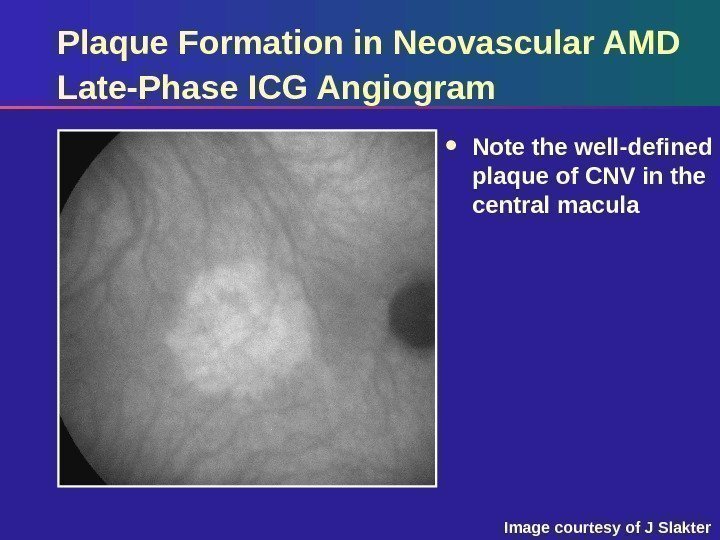 Plaque Formation in Neovascular AMD
Late-Phase ICG Angiogram

• Note the well-defined plaque of CNV in the central macula

Image courtesy of J Slakter